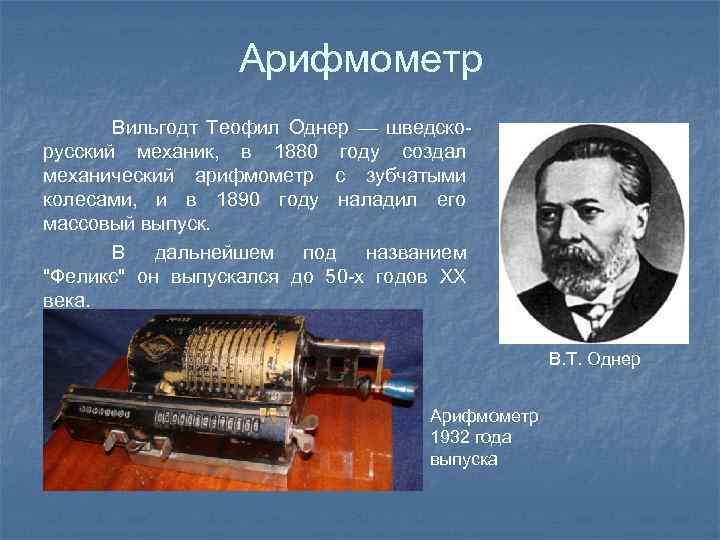 Арифмометр

Вильгодт Теофил Однер — шведско-русский механик, в 1880 году создал механический арифмометр с зубчатыми колесами, и в 1890 году наладил его массовый выпуск.

В дальнейшем под названием "Феликс" он выпускался до 50-х годов XX века.

В.Т. Однер

Арифмометр 1932 года выпуска